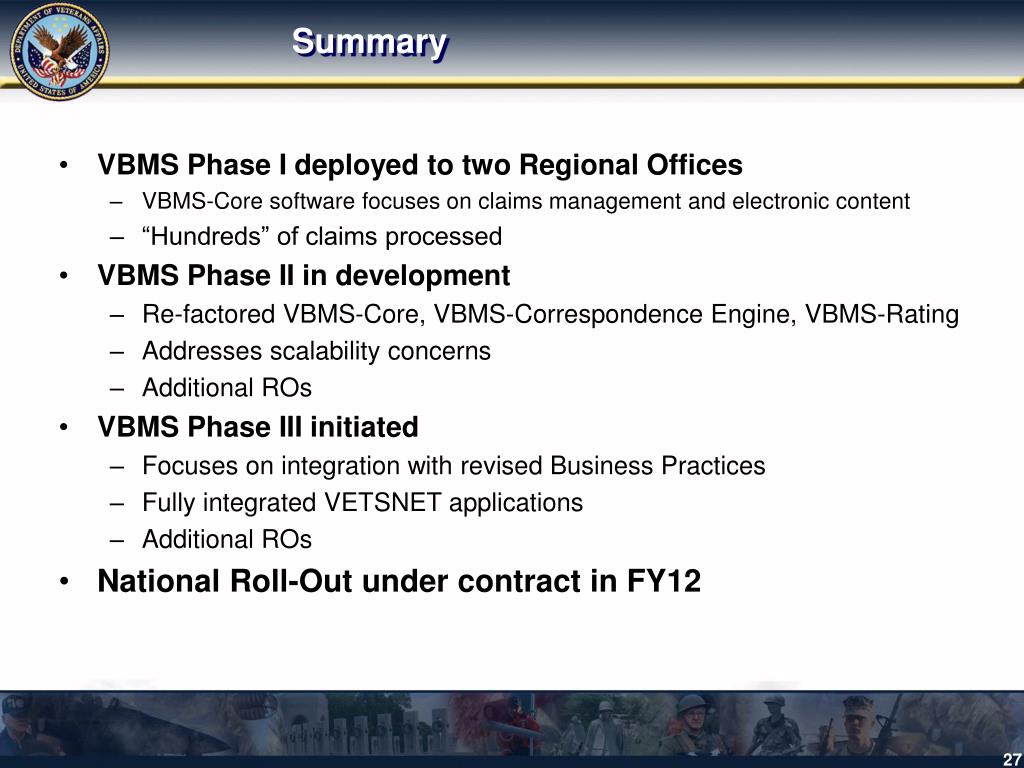 DEPARTMENT OF VETERANS AFFAIRS UNITED STATES OF AMERICA

Summary

• VBMS Phase I deployed to two Regional Offices
– VBMS-Core software focuses on claims management and electronic content
– “Hundreds” of claims processed
• VBMS Phase II in development
– Re-factored VBMS-Core, VBMS-Correspondence Engine, VBMS-Rating
– Addresses scalability concerns
– Additional ROs
• VBMS Phase III initiated
– Focuses on integration with revised Business Practices
– Fully integrated VETSNET applications
– Additional ROs
• National Roll-Out under contract in FY12

27